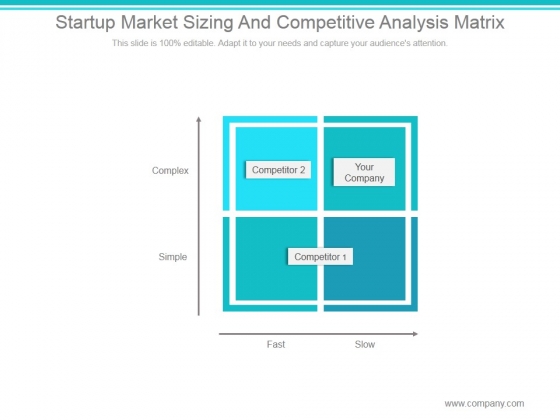 Startup Market Sizing And Competitive Analysis Matrix

This slide is 100% editable. Adapt it to your needs and capture your audience's attention.

Complex

Simple

Competitor 2

Your Company

Competitor 1

Fast

Slow

www.company.com